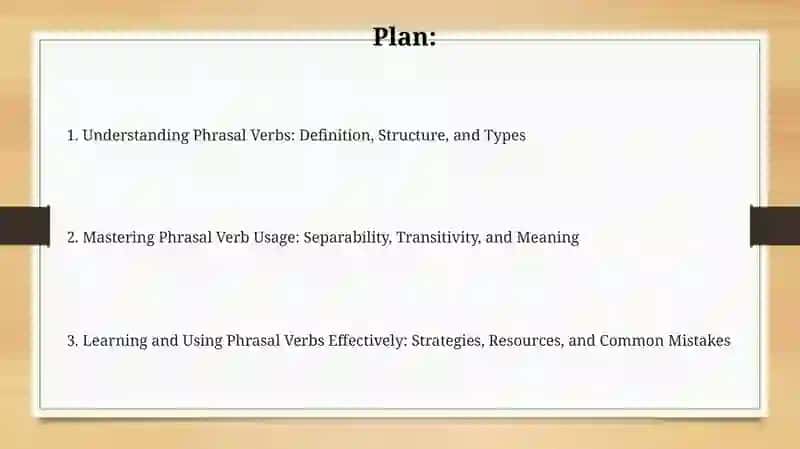 Plan:

1. Understanding Phrasal Verbs: Definition, Structure, and Types

2. Mastering Phrasal Verb Usage: Separability, Transitivity, and Meaning

3. Learning and Using Phrasal Verbs Effectively: Strategies, Resources, and Common Mistakes